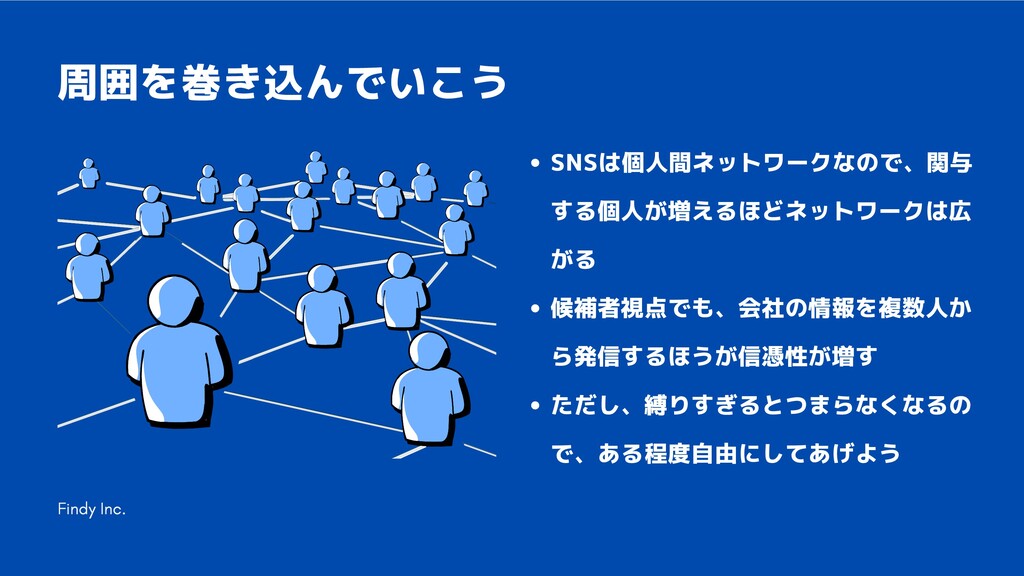 周囲を巻き込んでいこう

• SNSは個人間ネットワークなので、関与する個人が増えるほどネットワークは広がる

• 候補者視点でも、会社の情報を複数人から発信するほうが信憑性が増す

• ただし、縛りすぎるとつまらなくなるので、ある程度自由にしてあげよう

Findy Inc.